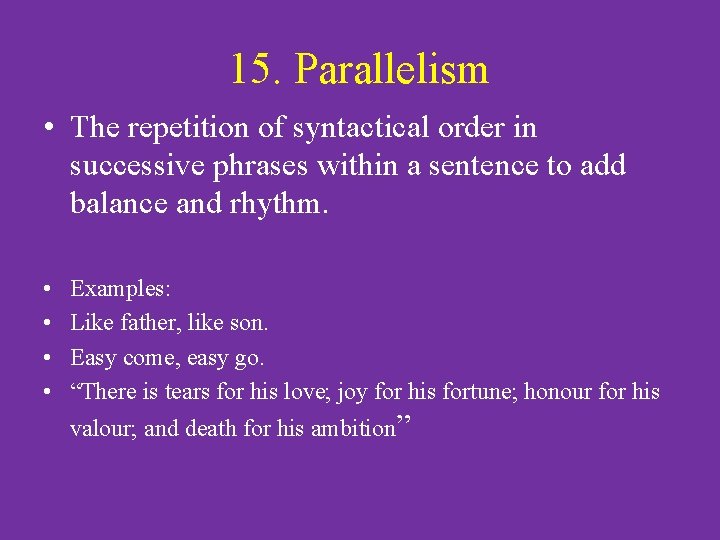 15. Parallelism

• The repetition of syntactical order in successive phrases within a sentence to add balance and rhythm.

• Examples:
• Like father, like son.
• Easy come, easy go.
• “There is tears for his love; joy for his fortune; honour for his valour; and death for his ambition”